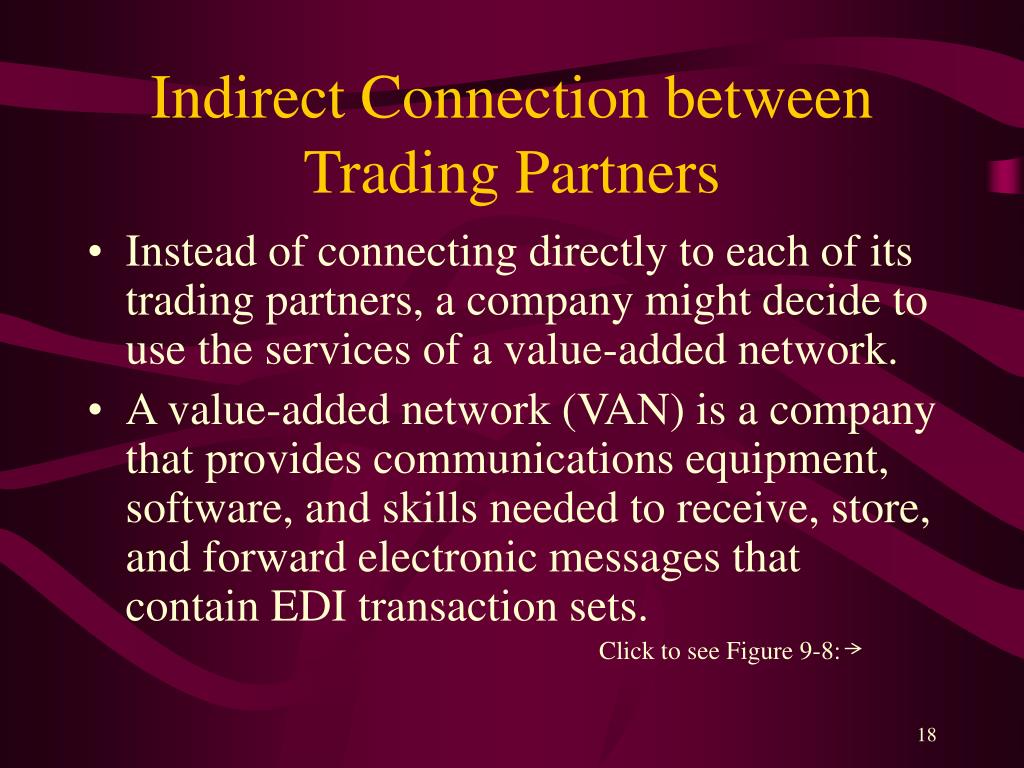 Indirect Connection between Trading Partners

• Instead of connecting directly to each of its trading partners, a company might decide to use the services of a value-added network.

• A value-added network (VAN) is a company that provides communications equipment, software, and skills needed to receive, store, and forward electronic messages that contain EDI transaction sets.

Click to see Figure 9-8: →

18